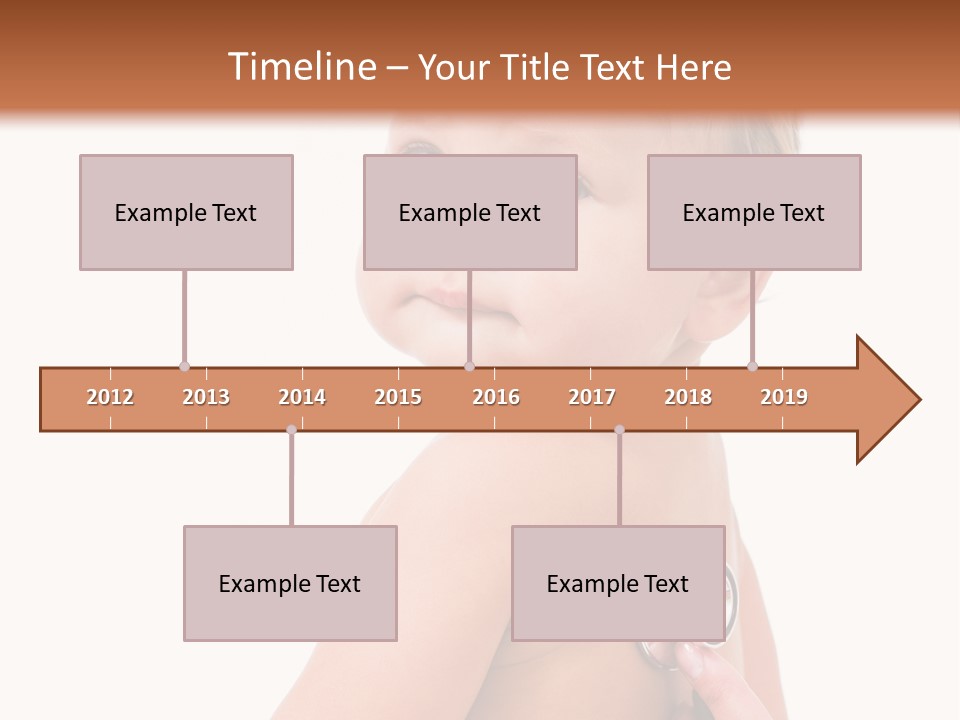 Timeline – Your Title Text Here

Example Text

Example Text

Example Text

2012 2013 2014 2015 2016 2017 2018 2019

Example Text

Example Text